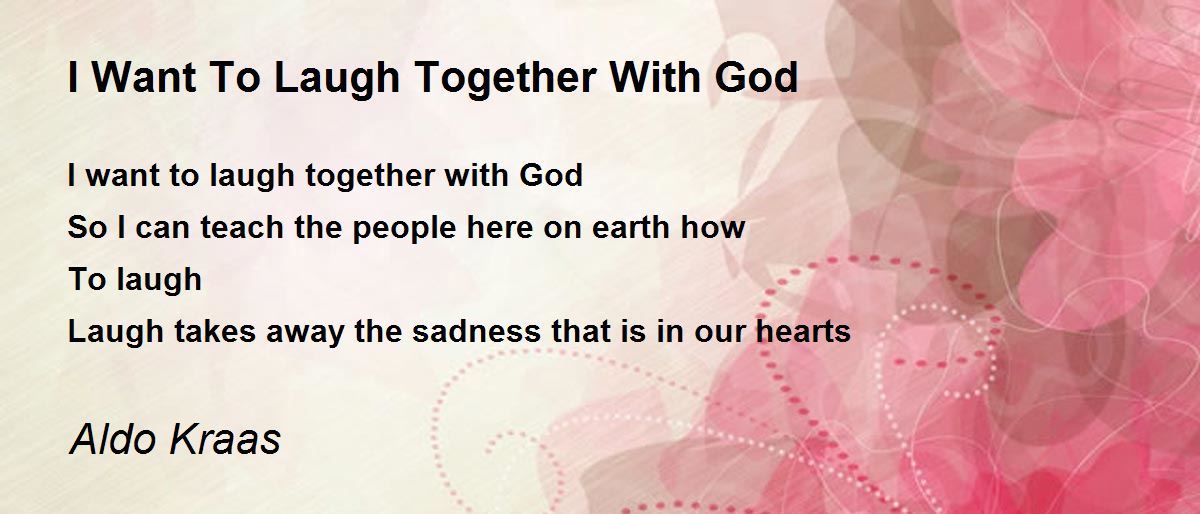 I Want To Laugh Together With God

I want to laugh together with God
So I can teach the people here on earth how
To laugh
Laugh takes away the sadness that is in our hearts

Aldo Kraas